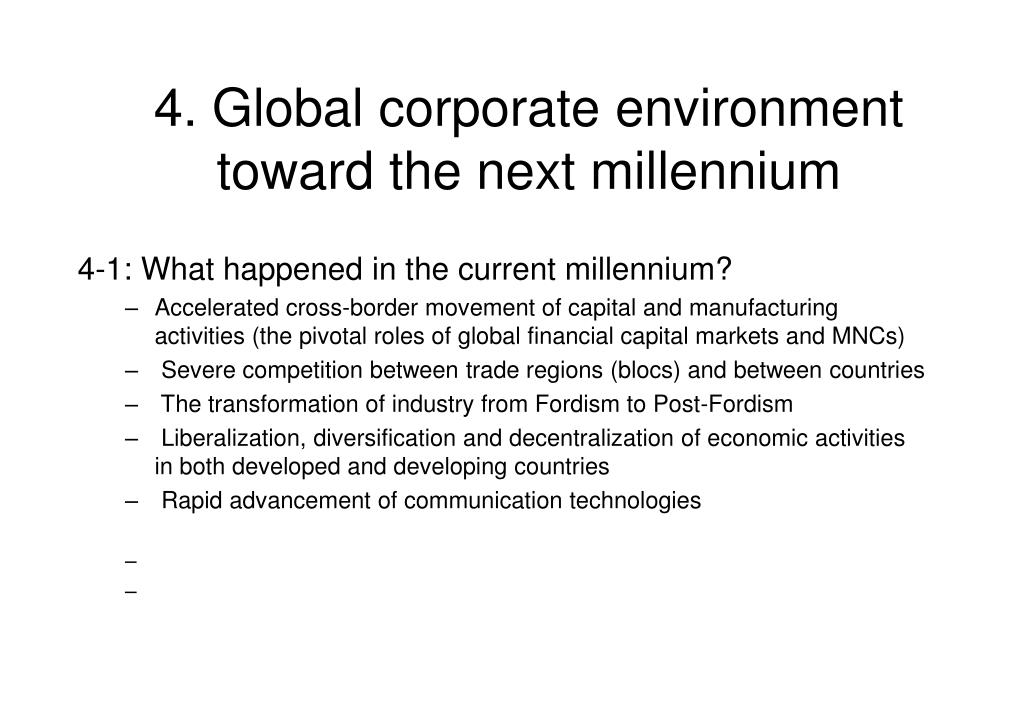 4. Global corporate environment toward the next millennium

4-1: What happened in the current millennium?

– Accelerated cross-border movement of capital and manufacturing activities (the pivotal roles of global financial capital markets and MNCs)

– Severe competition between trade regions (blocs) and between countries

– The transformation of industry from Fordism to Post-Fordism

– Liberalization, diversification and decentralization of economic activities in both developed and developing countries

– Rapid advancement of communication technologies

–

–